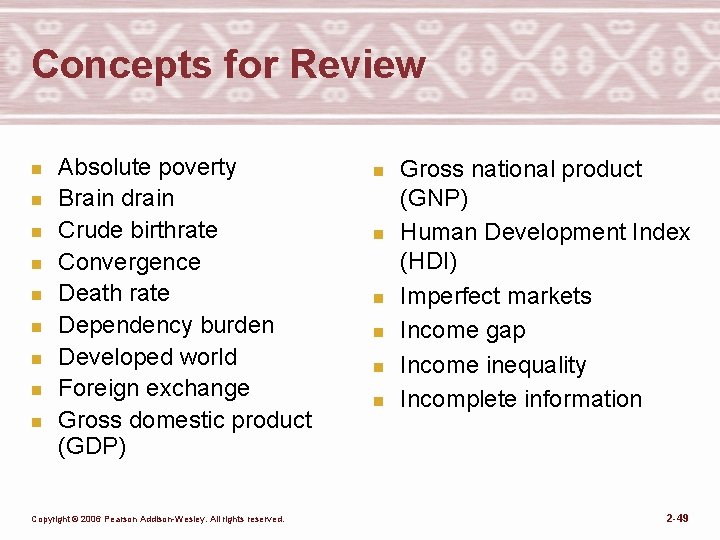 Concepts for Review

- Absolute poverty
- Brain drain
- Crude birthrate
- Convergence
- Death rate
- Dependency burden
- Developed world
- Foreign exchange
- Gross domestic product (GDP)

- Gross national product (GNP)
- Human Development Index (HDI)
- Imperfect markets
- Income gap
- Income inequality
- Incomplete information

Copyright © 2006 Pearson Addison-Wesley. All rights reserved.

2-49